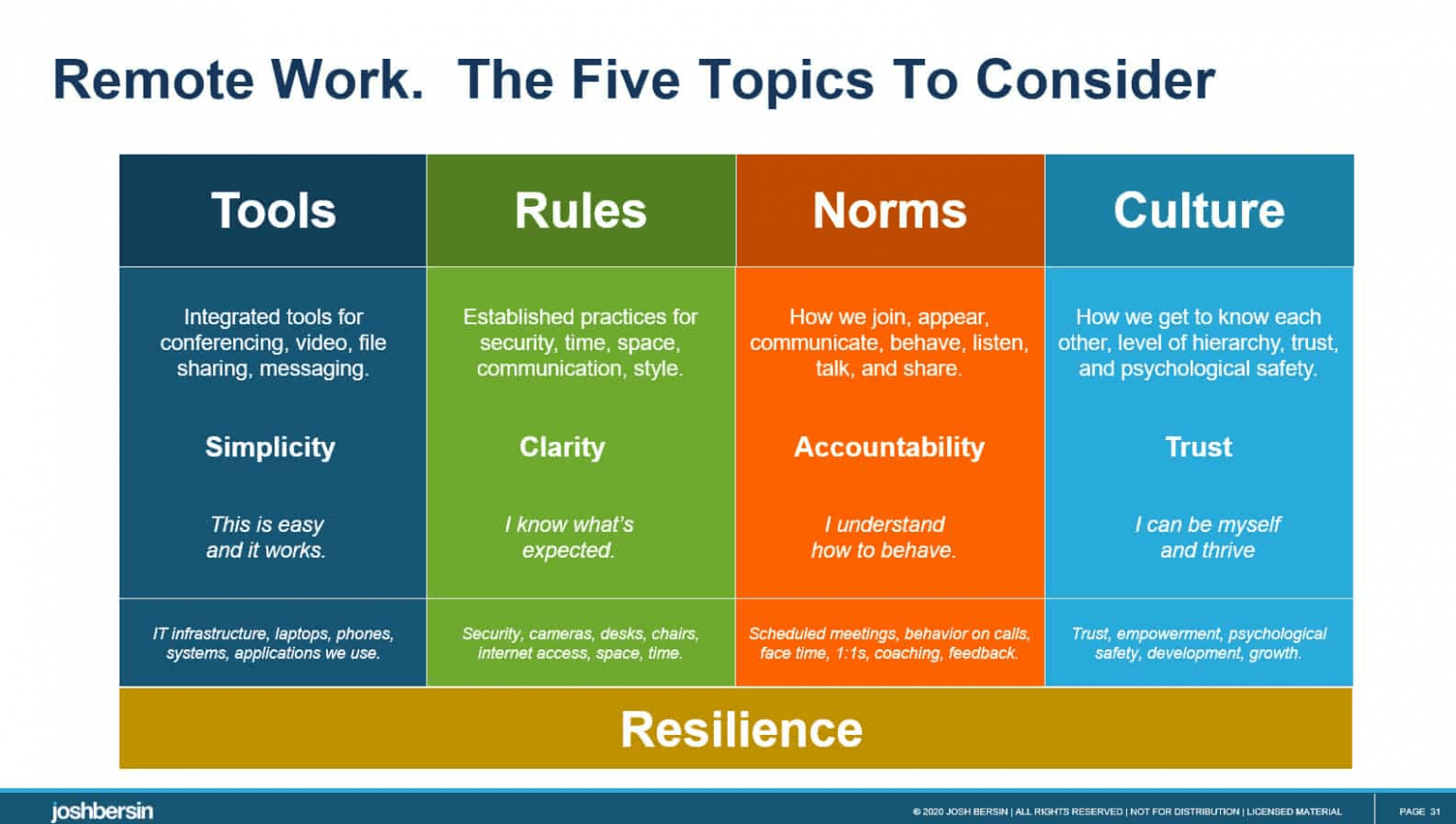 Remote Work. The Five Topics To Consider

| Tools | Rules | Norms | Culture |
|---|---|---|---|
| Integrated tools for conferencing, video, file sharing, messaging. | Established practices for security, time, space, communication, style. | How we join, appear, communicate, behave, listen, talk, and share. | How we get to know each other, level of hierarchy, trust, and psychological safety. |
| Simplicity | Clarity | Accountability | Trust |
| This is easy and it works. | I know what's expected. | I understand how to behave. | I can be myself and thrive |
| IT infrastructure, laptops, phones, systems, applications we use. | Security, cameras, desks, chairs, internet access, space, time. | Scheduled meetings, behavior on calls, face time, 1:1s, coaching, feedback. | Trust, empowerment, psychological safety, development, growth. |

Resilience

joshbersin

© 2020 JOSH BERSIN | ALL RIGHTS RESERVED | NOT FOR DISTRIBUTION | LICENSED MATERIAL

PAGE 31